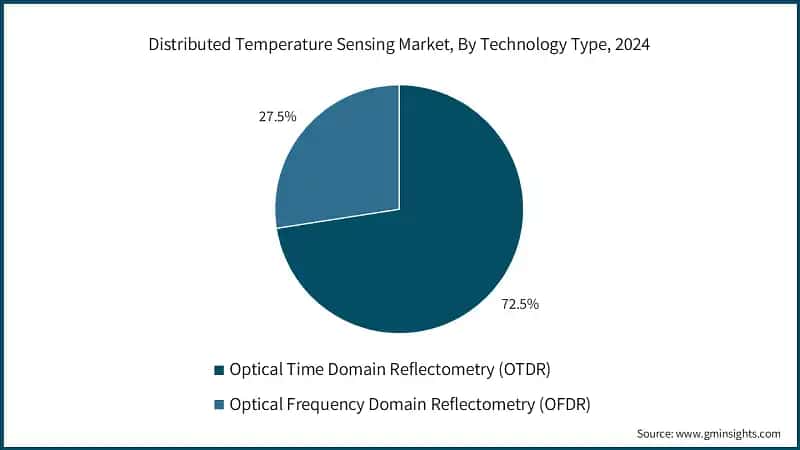 Distributed Temperature Sensing Market, By Technology Type, 2024

27.5%

72.5%

Optical Time Domain Reflectometry (OTDR)

Optical Frequency Domain Reflectometry (OFDR)

Source: www.gminsights.com